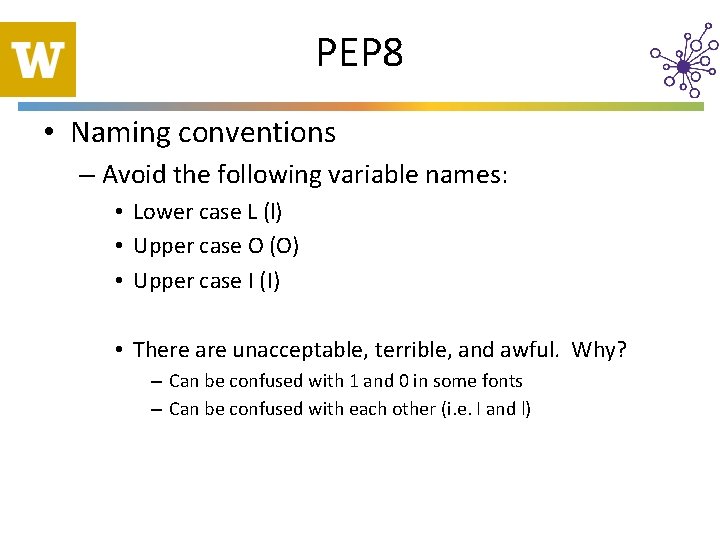 W

PEP8

• Naming conventions
– Avoid the following variable names:
• Lower case L (l)
• Upper case O (O)
• Upper case I (I)

• There are unacceptable, terrible, and awful. Why?
– Can be confused with 1 and 0 in some fonts
– Can be confused with each other (i.e. I and l)